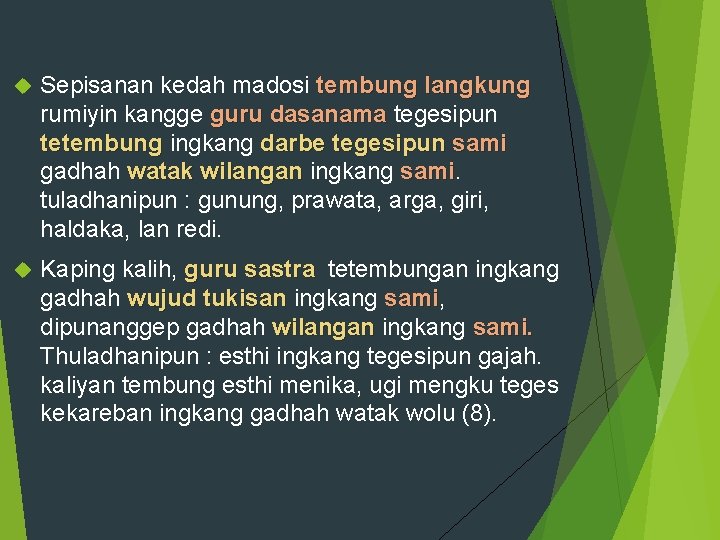 Sepisanan kedah madosi tembung langkung rumiyin kangge guru dasanama tegesipun tetembung ingkang darbe tegesipun sami gadhah watak wilangan ingkang sami. tuladhanipun : gunung, prawata, arga, giri, haldaka, lan redi.

Kaping kalih, guru sastra tetembungan ingkang gadhah wujud tukisan ingkang sami, dipunanggep gadhah wilangan ingkang sami. Thuladhanipun : esthi ingkang tegesipun gajah. kaliyan tembung esthi menika, ugi mengku teges kekareban ingkang gadhah watak wolu (8).